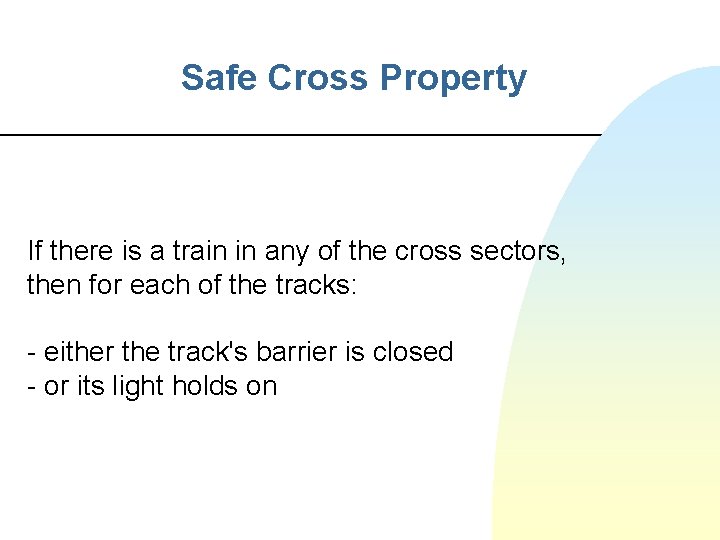 Safe Cross Property

If there is a train in any of the cross sectors, then for each of the tracks:

- either the track's barrier is closed
- or its light holds on